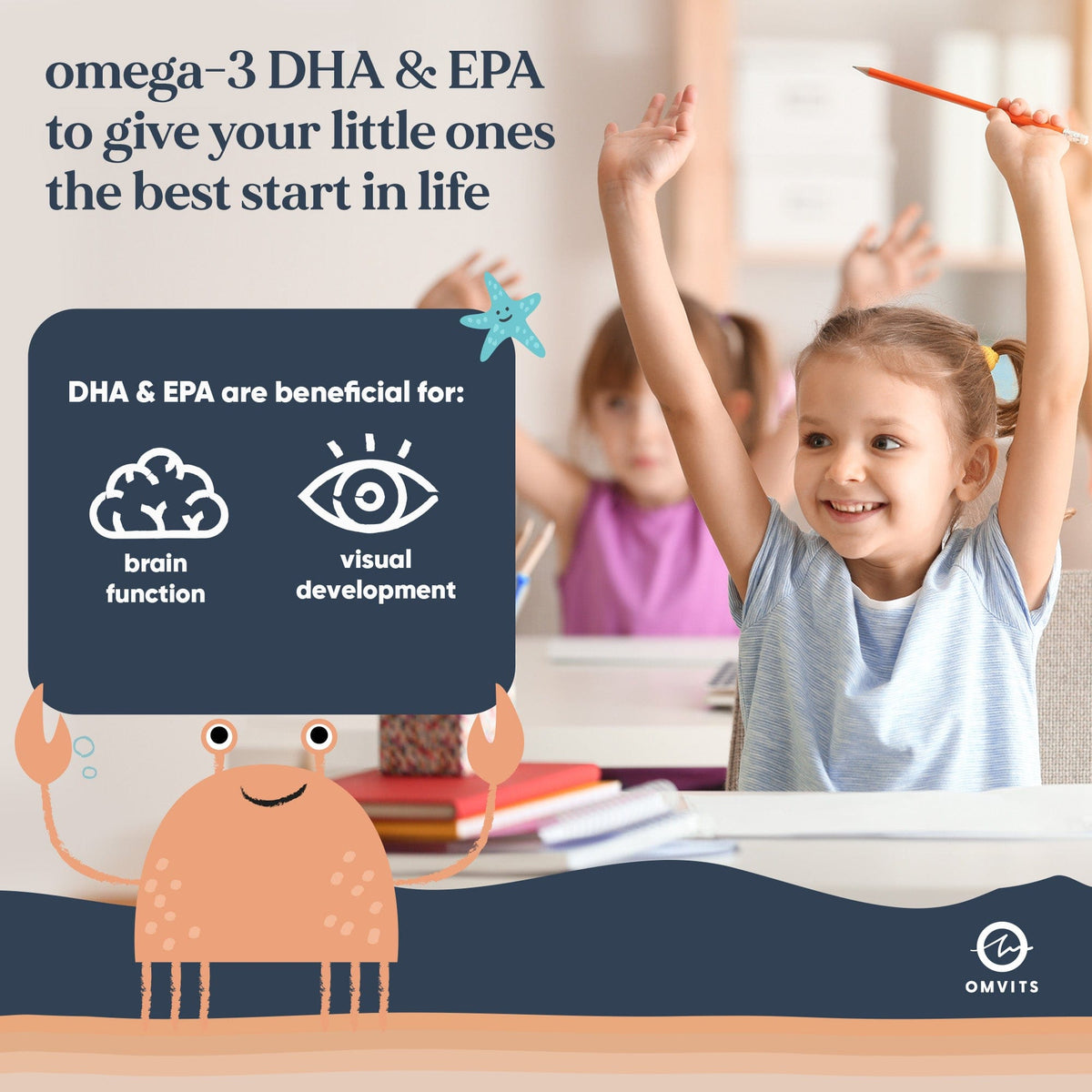 omega-3 DHA & EPA to give your little ones the best start in life

DHA & EPA are beneficial for:

brain function

visual development

OMVITS